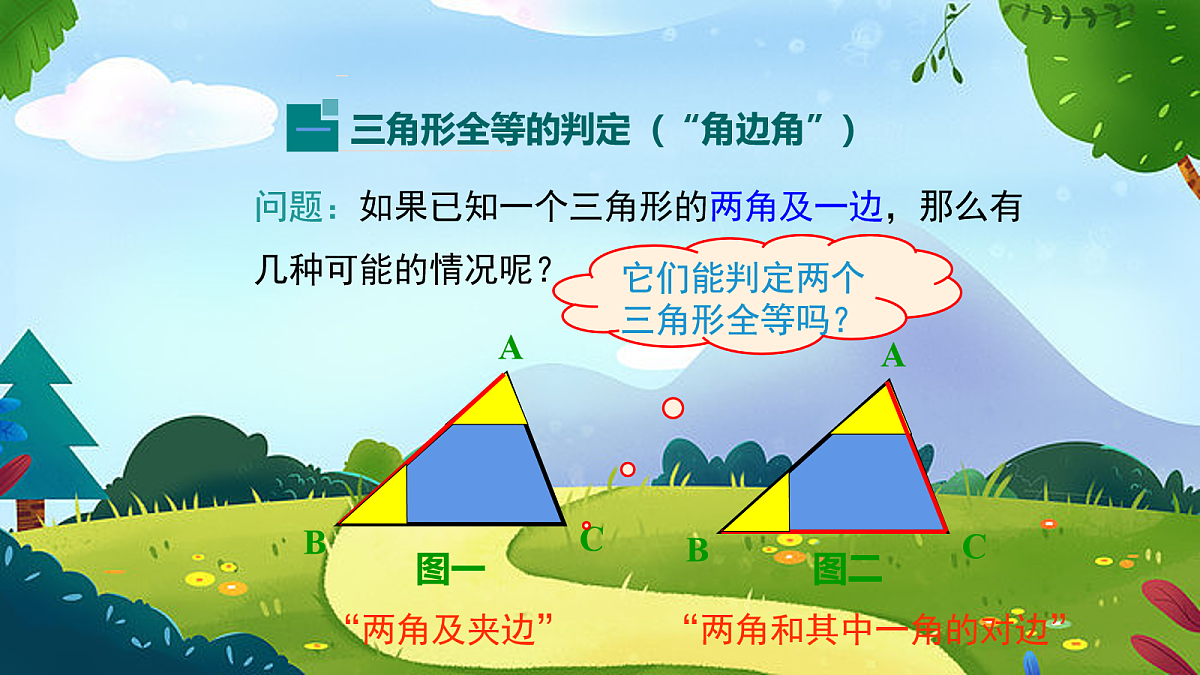 一 三角形全等的判定（“角边角”）

问题：如果已知一个三角形的两角及一边，那么有几种可能的情况呢？

它们能判定两个三角形全等吗？

A

B

C

图一

“两角及夹边”

A

B

C

图二

“两角和其中一角的对边”